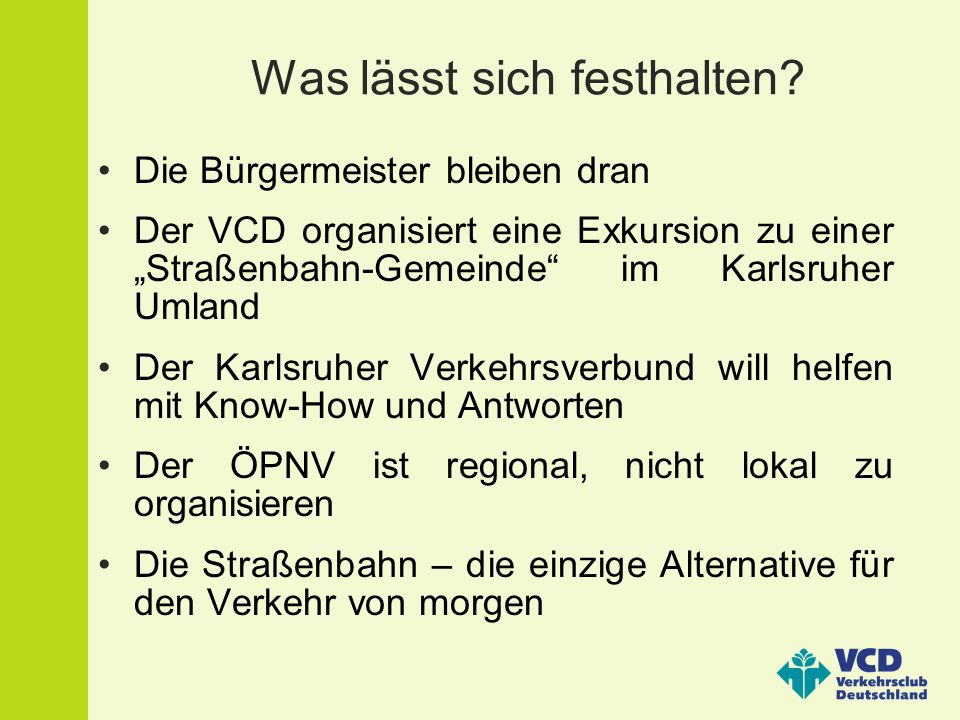 Was lässt sich festhalten?

• Die Bürgermeister bleiben dran

• Der VCD organisiert eine Exkursion zu einer „Straßenbahn-Gemeinde“ im Karlsruher Umland

• Der Karlsruher Verkehrsverbund will helfen mit Know-How und Antworten

• Der ÖPNV ist regional, nicht lokal zu organisieren

• Die Straßenbahn – die einzige Alternative für den Verkehr von morgen

VCD
Verkehrsclub
Deutschland